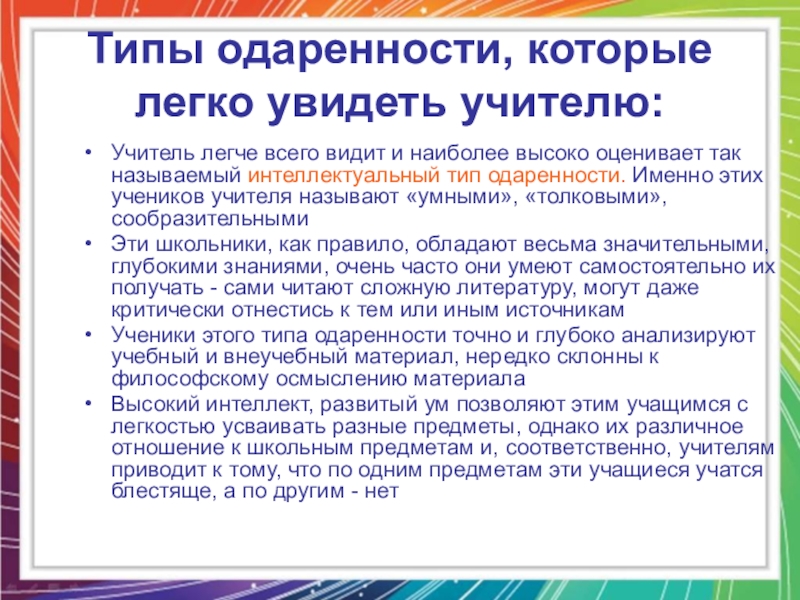 Типы одаренности, которые легко увидеть учителю:

• Учитель легче всего видит и наиболее высоко оценивает так называемый интеллектуальный тип одаренности. Именно этих учеников учителя называют «умными», «толковыми», сообразительными

• Эти школьники, как правило, обладают весьма значительными, глубокими знаниями, очень часто они умеют самостоятельно их получать - сами читают сложную литературу, могут даже критически отнестись к тем или иным источникам

• Ученики этого типа одаренности точно и глубоко анализируют учебный и внеучебный материал, нередко склонны к философскому осмыслению материала

• Высокий интеллект, развитый ум позволяют этим учащимся с легкостью усваивать разные предметы, однако их различное отношение к школьным предметам и, соответственно, учителям приводит к тому, что по одним предметам эти учащиеся учатся блестяще, а по другим - нет